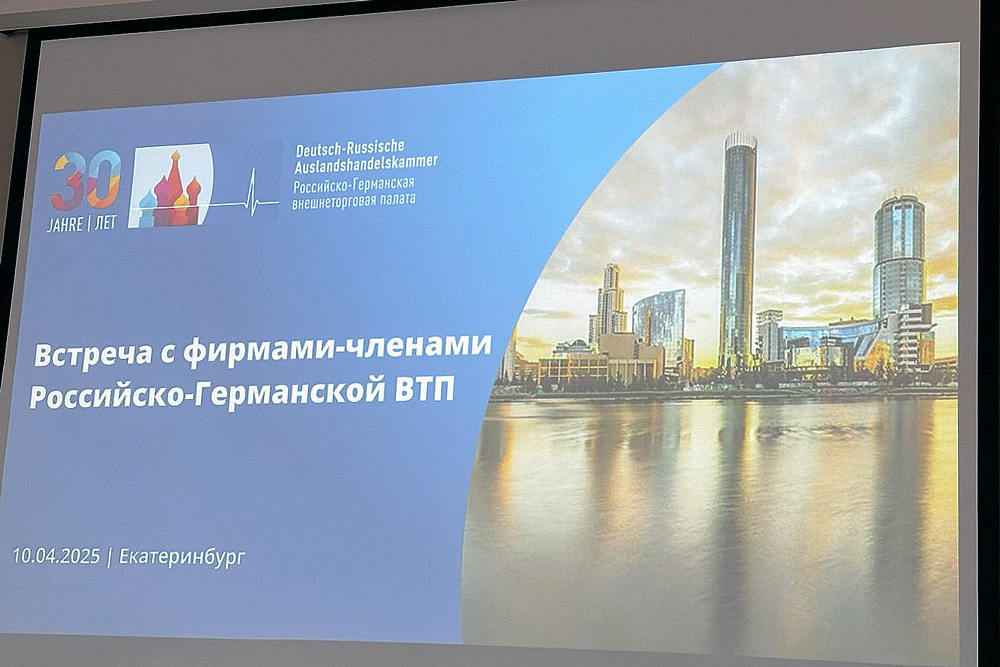 30
JAHRE | ЛЕТ

Deutsch-Russische Auslandshandelskammer
Российско-Германская внешнеторговая палата

Встреча с фирмами-членами Российско-Германской ВТП

10.04.2025 | Екатеринбург